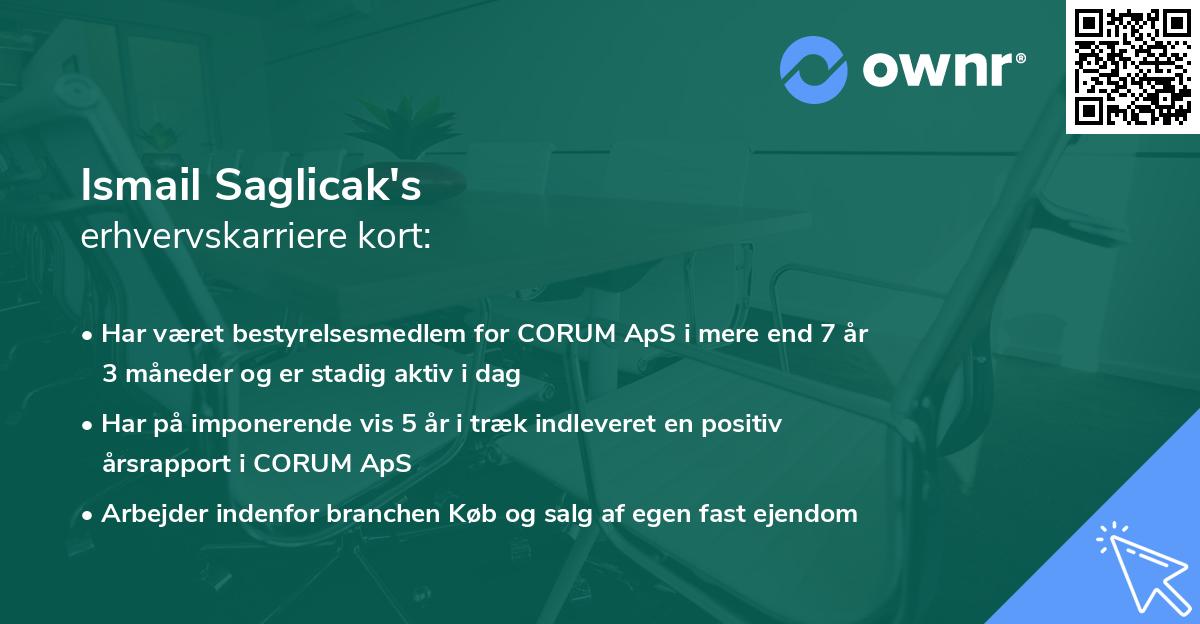 ownr®

Ismail Saglicak's
erhvervskarriere kort:

• Har været bestyrelsesmedlem for CORUM ApS i mere end 7 år 3 måneder og er stadig aktiv i dag

• Har på imponerende vis 5 år i træk indleveret en positiv årsrapport i CORUM ApS

• Arbejder indenfor branchen Køb og salg af egen fast ejendom